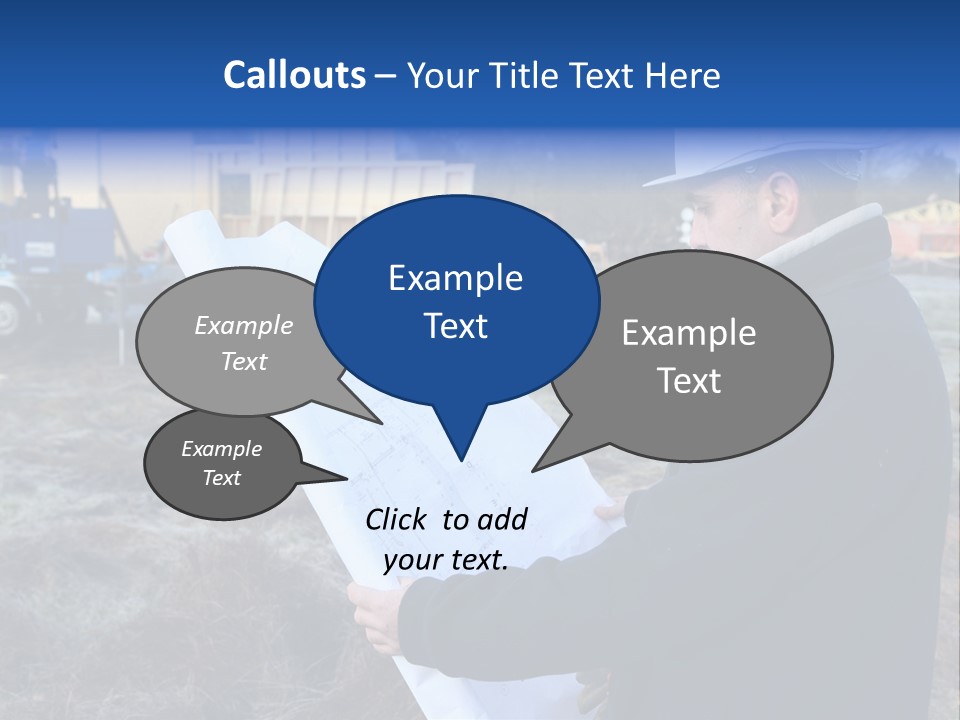 Callouts – Your Title Text Here

Example Text

Example Text

Example Text

Example Text

Click to add your text.